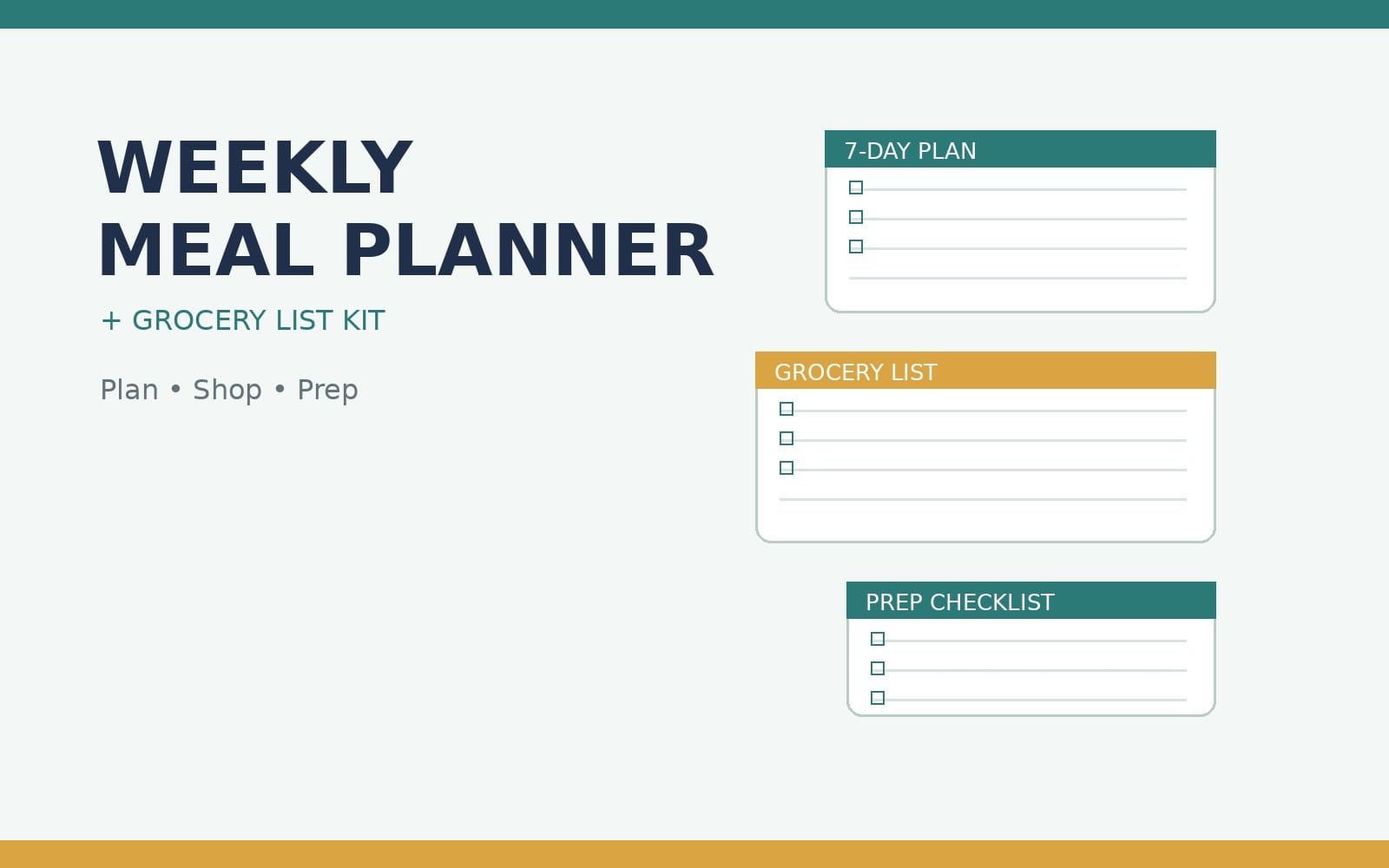 WEEKLY
MEAL PLANNER

+ GROCERY LIST KIT

Plan • Shop • Prep

7-DAY PLAN

GROCERY LIST

PREP CHECKLIST